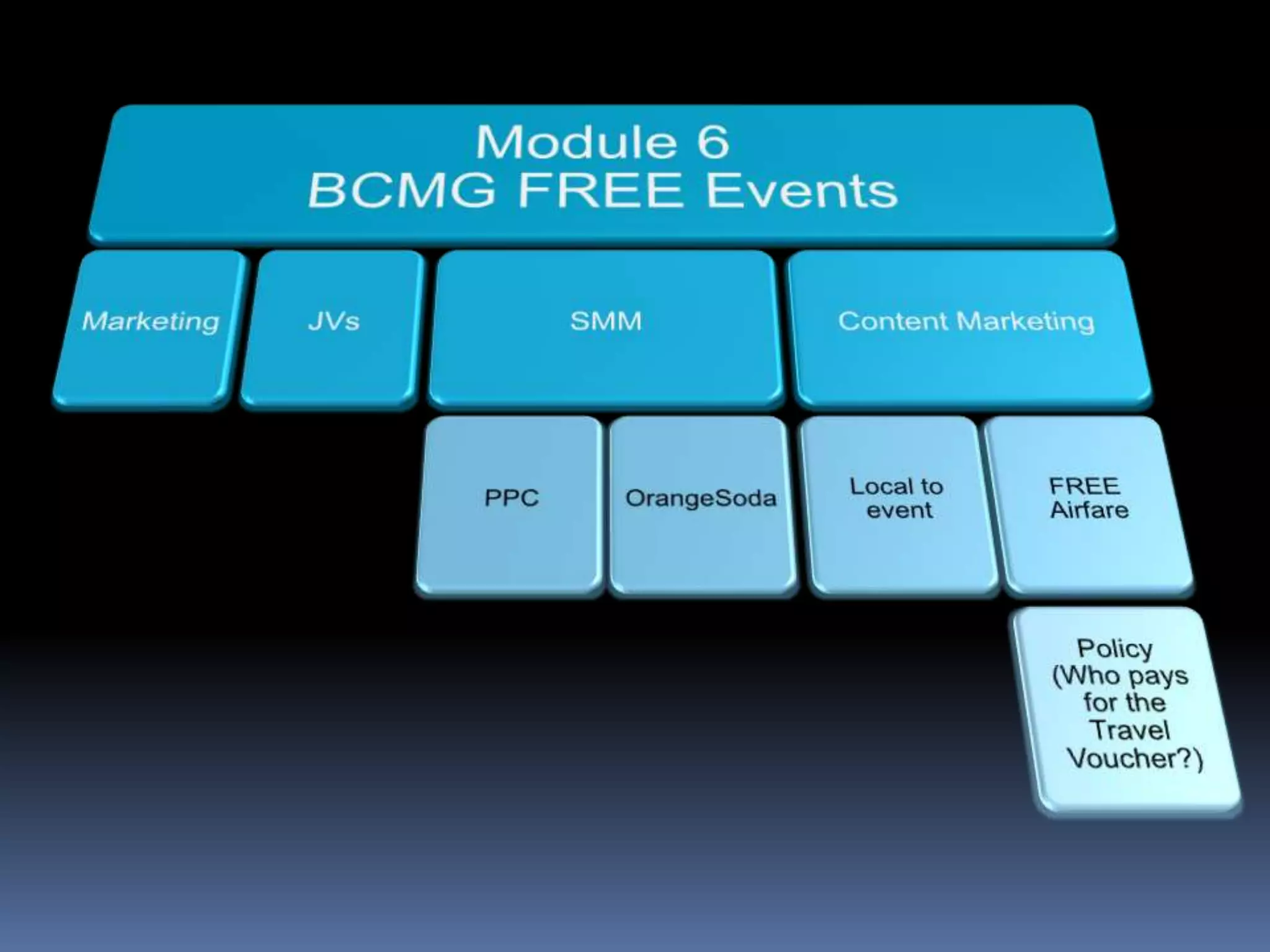 Module 6
BCMG FREE Events

Marketing

JVs

SMM

Content Marketing

PPC

OrangeSoda

Local to event

FREE Airfare

Policy (Who pays for the Travel Voucher?)